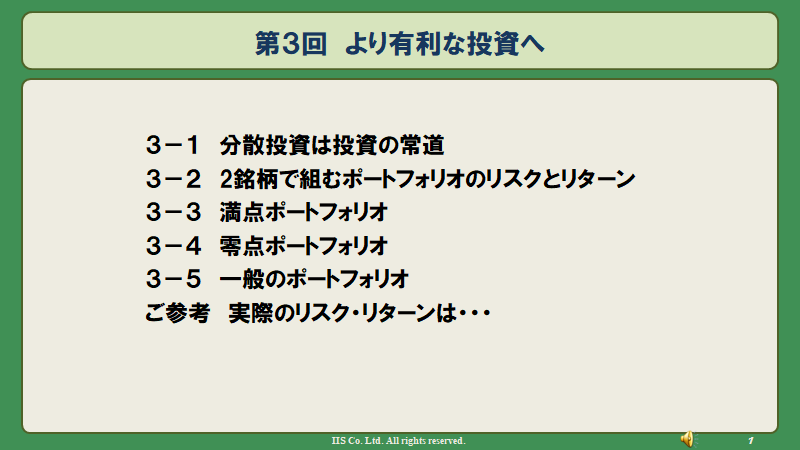 第3回　より有利な投資へ

３－１　分散投資は投資の常道
３－２　2銘柄で組むポートフォリオのリスクとリターン
３－３　満点ポートフォリオ
３－４　零点ポートフォリオ
３－５　一般のポートフォリオ
ご参考　実際のリスク・リターンは・・・

IIS Co. Ltd. All rights reserved.

1